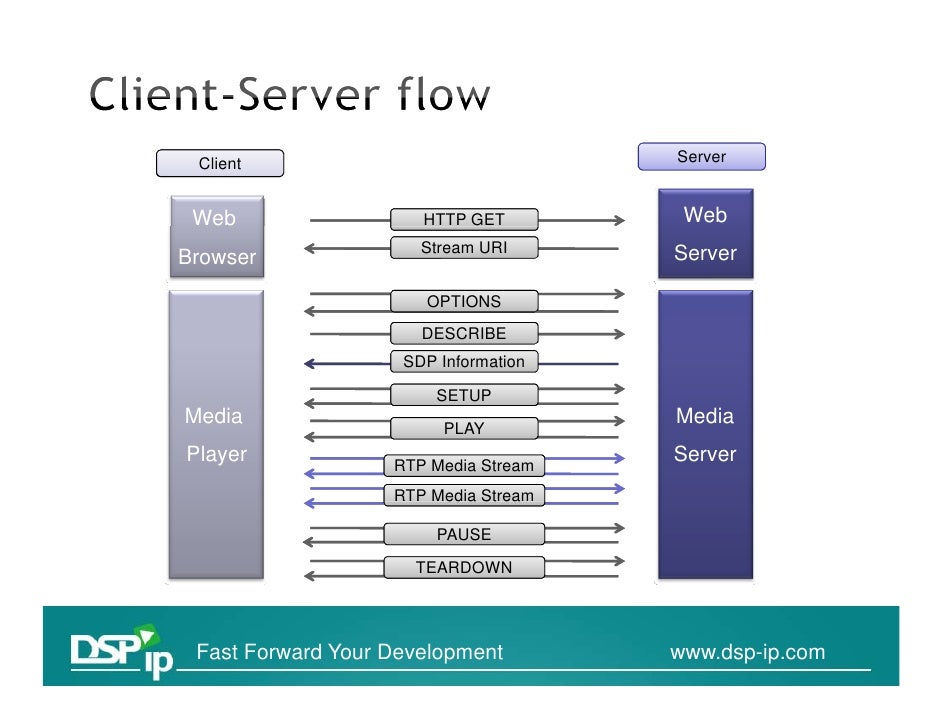 Client-Server flow

Client

Server

Web Browser

HTTP GET

Stream URI

Web Server

Media Player

OPTIONS

DESCRIBE

SDP Information

SETUP

PLAY

RTP Media Stream

RTP Media Stream

PAUSE

TEARDOWN

Media Server

DSP ip Fast Forward Your Development www.dsp-ip.com